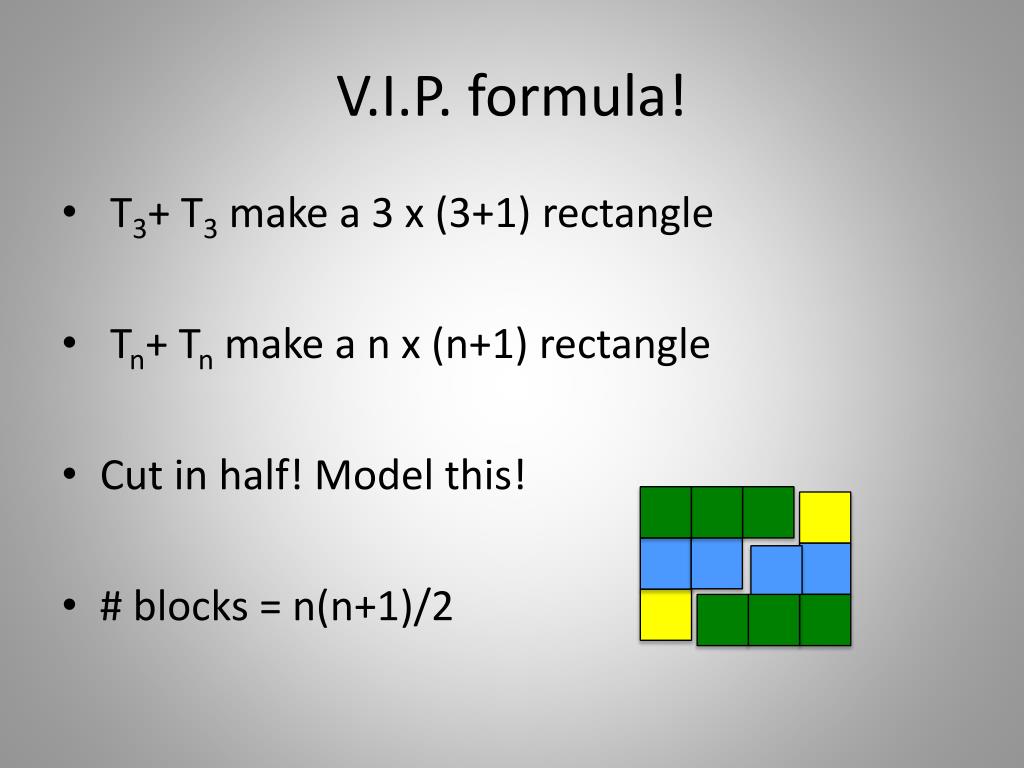 V.I.P. formula!

• $T_3$+ $T_3$ make a 3 x (3+1) rectangle

• $T_n$+ $T_n$ make a n x (n+1) rectangle

• Cut in half! Model this!

• # blocks = n(n+1)/2